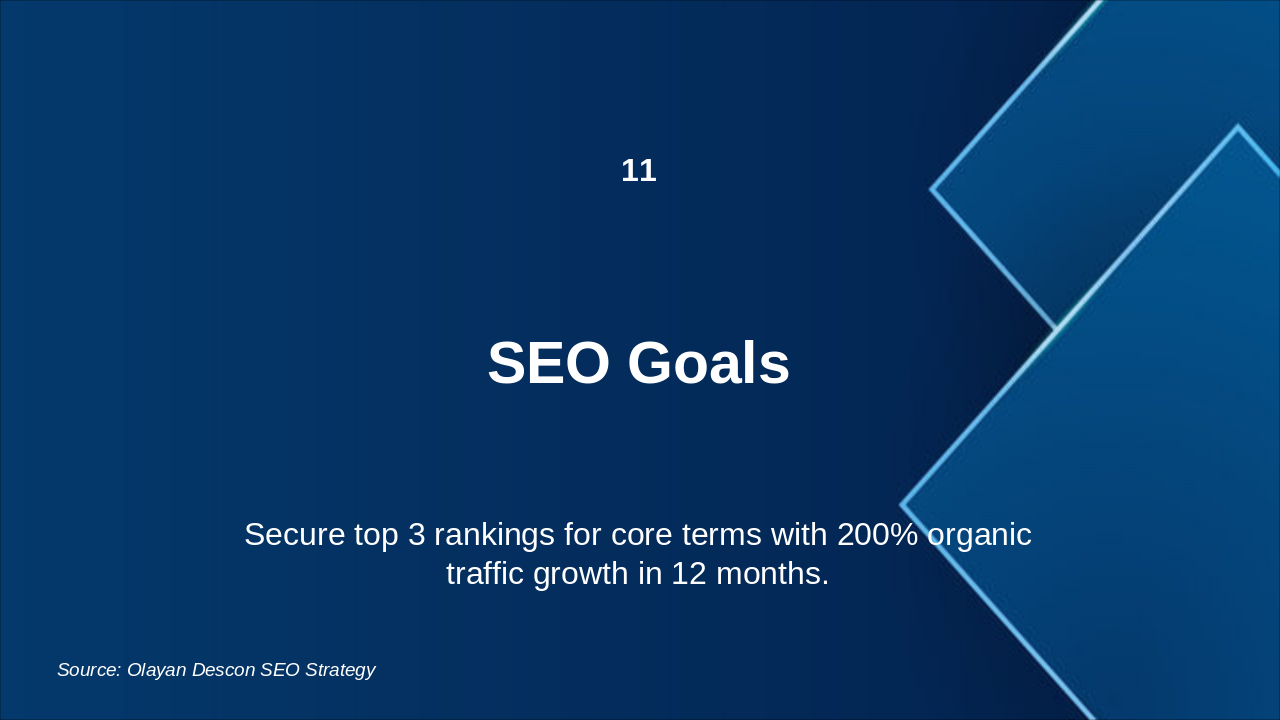 11

SEO Goals

Secure top 3 rankings for core terms with 200% organic traffic growth in 12 months.

Source: Olayan Descon SEO Strategy